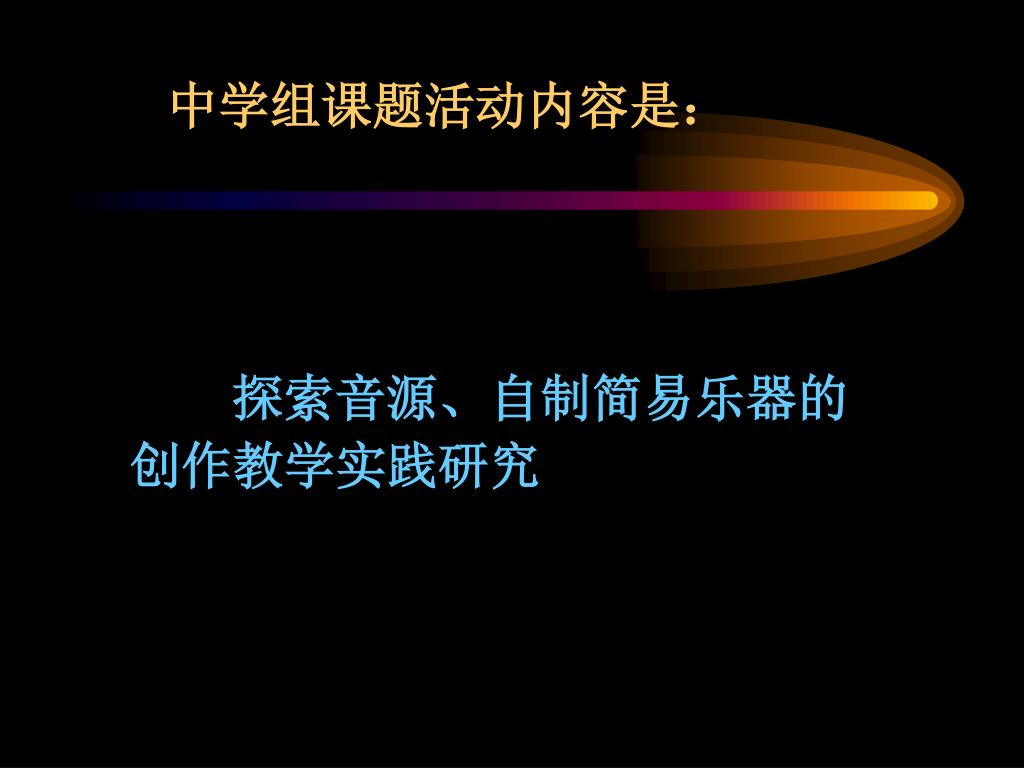 中学组课题活动内容是：

探索音源、自制简易乐器的创作教学实践研究